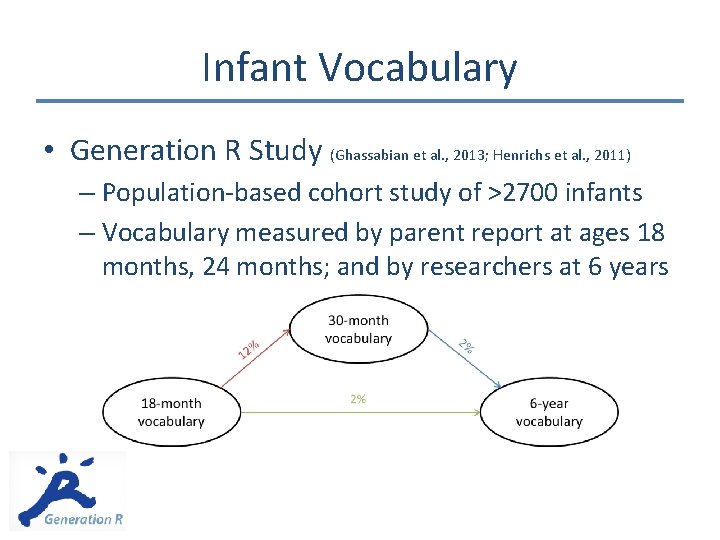 Infant Vocabulary

• Generation R Study (Ghassabian et al., 2013; Henrichs et al., 2011)

– Population-based cohort study of >2700 infants

– Vocabulary measured by parent report at ages 18 months, 24 months; and by researchers at 6 years

30-month vocabulary

12%

2%

18-month vocabulary

2%

6-year vocabulary

Generation R